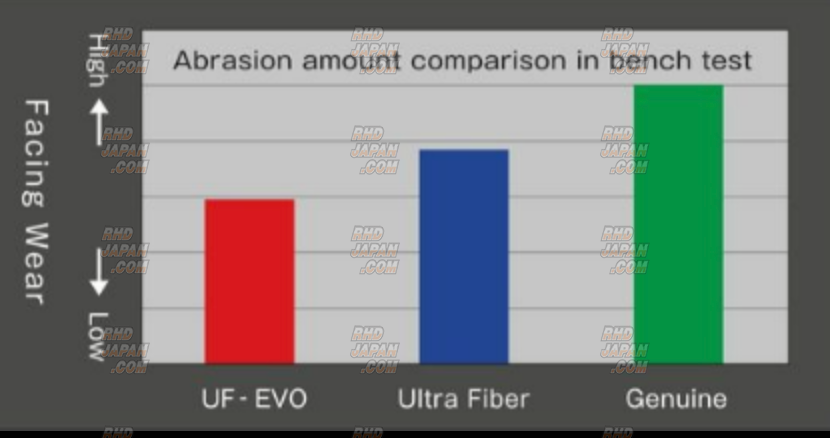 Abrasion amount comparison in bench test

Facing Wear

High

Low

UF - EVO

Ultra Fiber

Genuine

RHD JAPAN .COM